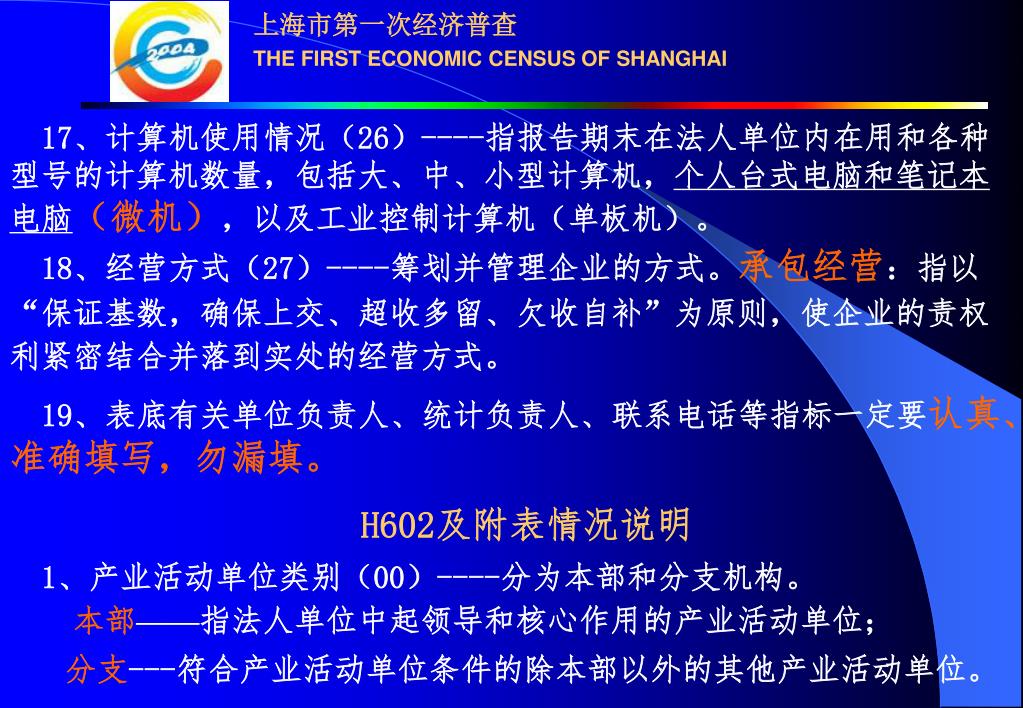 2004

上海市第一次经济普查
THE FIRST ECONOMIC CENSUS OF SHANGHAI

17、计算机使用情况（26）----指报告期末在法人单位内在用和各种型号的计算机数量，包括大、中、小型计算机，个人台式电脑和笔记本电脑（微机），以及工业控制计算机（单板机）。

18、经营方式（27）----筹划并管理企业的方式。承包经营：指以“保证基数，确保上交、超收多留、欠收自补”为原则，使企业的责权利紧密结合并落到实处的经营方式。

19、表底有关单位负责人、统计负责人、联系电话等指标一定要认真、准确填写，勿漏填。

H602及附表情况说明

1、产业活动单位类别（00）----分为本部和分支机构。
本部——指法人单位中起领导和核心作用的产业活动单位；
分支---符合产业活动单位条件的除本部以外的其他产业活动单位。